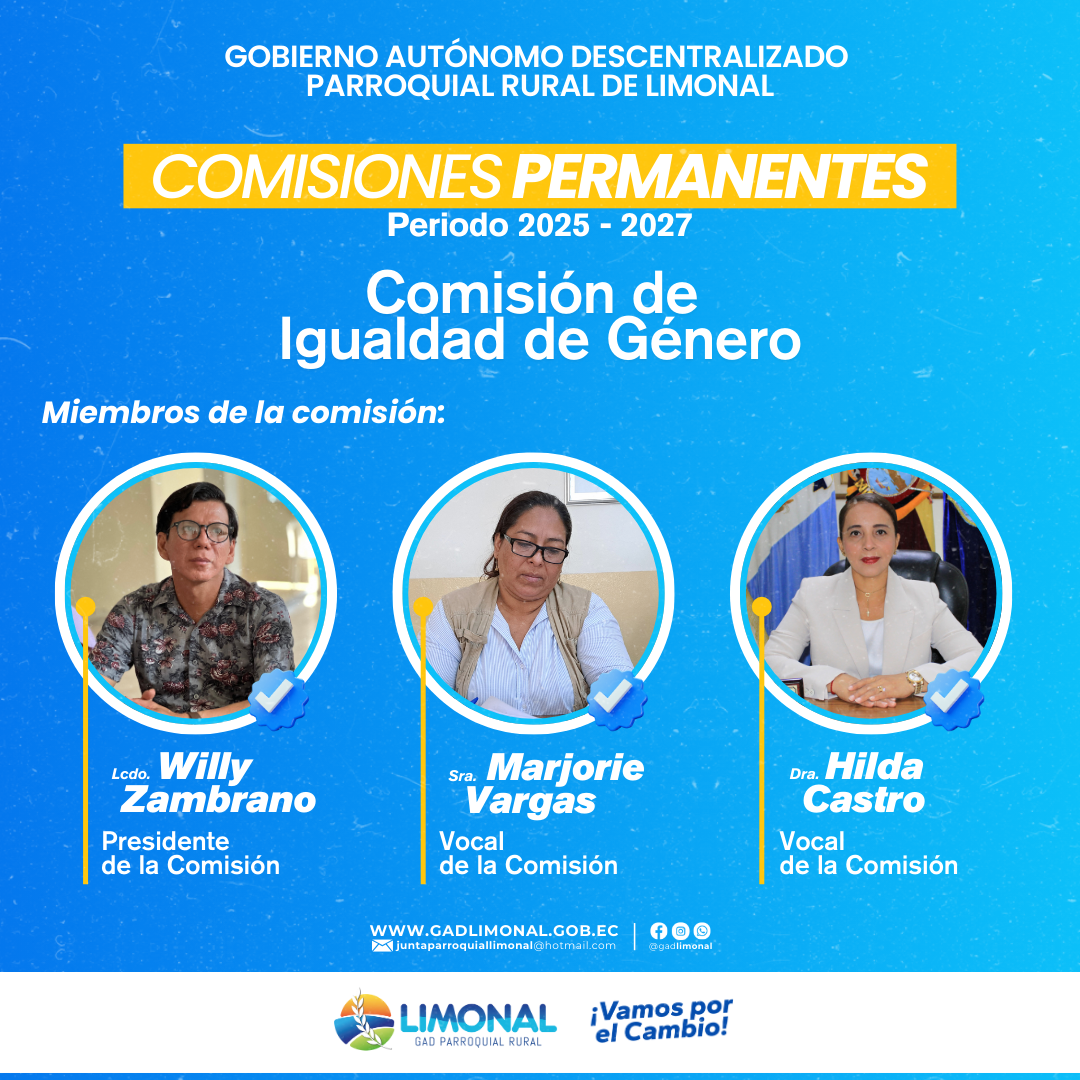 GOBIERNO AUTÓNOMO DESCENTRALIZADO PARROQUIAL RURAL DE LIMONAL

COMISIONES PERMANENTES
Periodo 2025 - 2027

Comisión de Igualdad de Género

Miembros de la comisión:

Lcdo. Willy Zambrano
Presidente de la Comisión

Sra. Marjorie Vargas
Vocal de la Comisión

Dra. Hilda Castro
Vocal de la Comisión

WWW.GADLIMONAL.GOB.EC
juntaparroquiallimonal@hotmail.com
@gadlimonal

LIMONAL
GAD PARROQUIAL RURAL

¡Vamos por el Cambio!